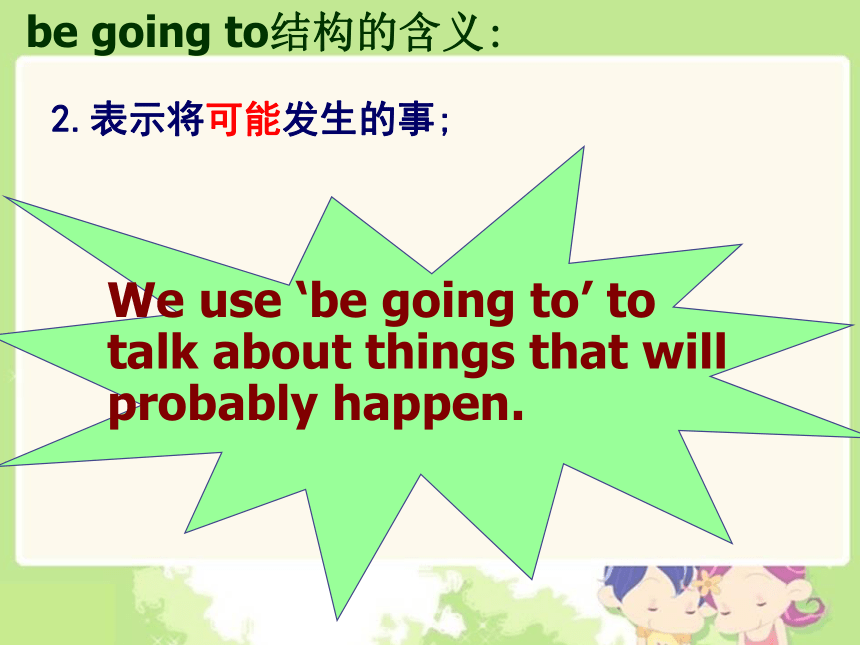 be going to结构的含义:

2. 表示将可能发生的事;

We use ‘be going to’ to talk about things that will probably happen.